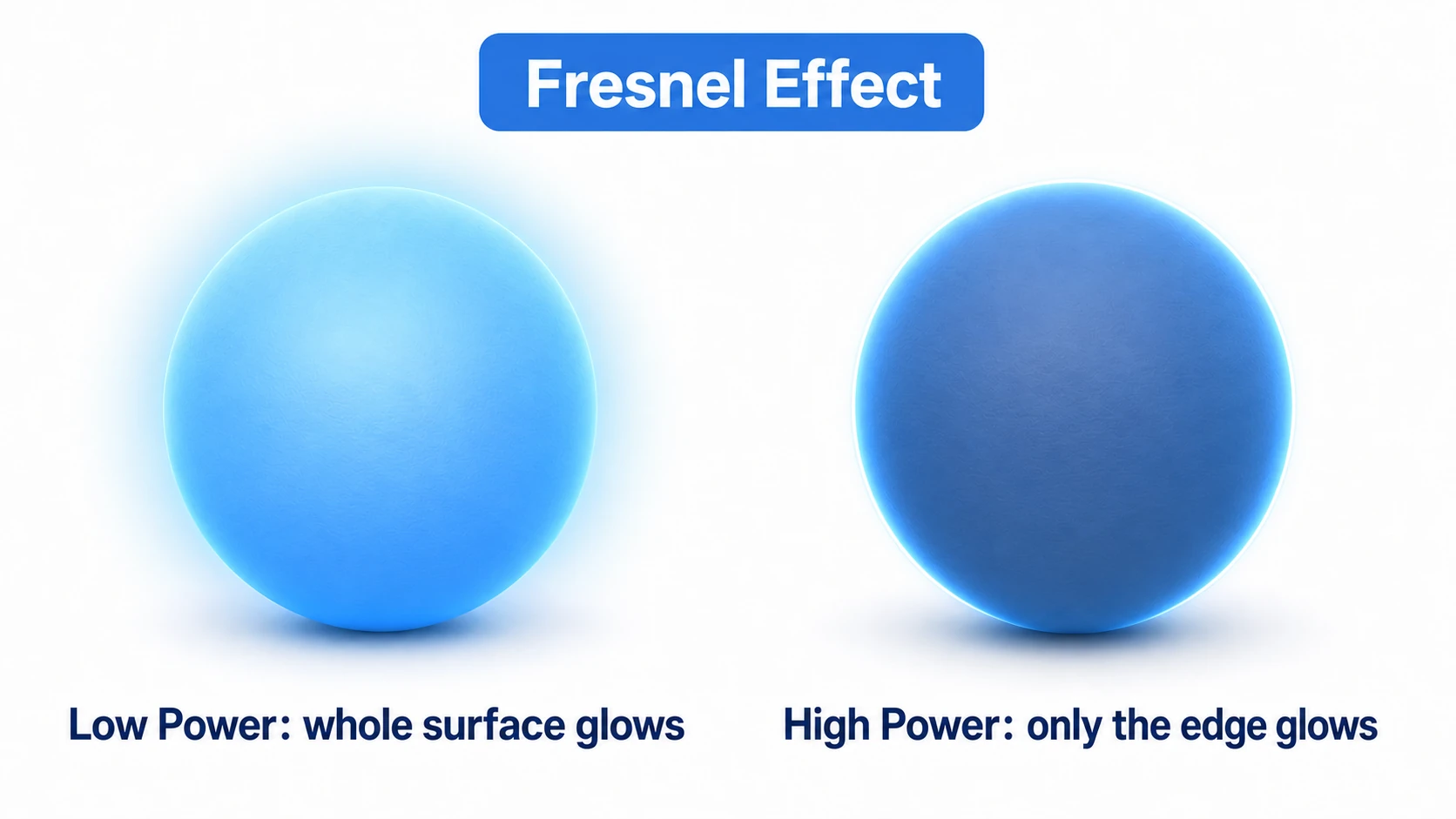 Fresnel Effect

Low Power: whole surface glows

High Power: only the edge glows